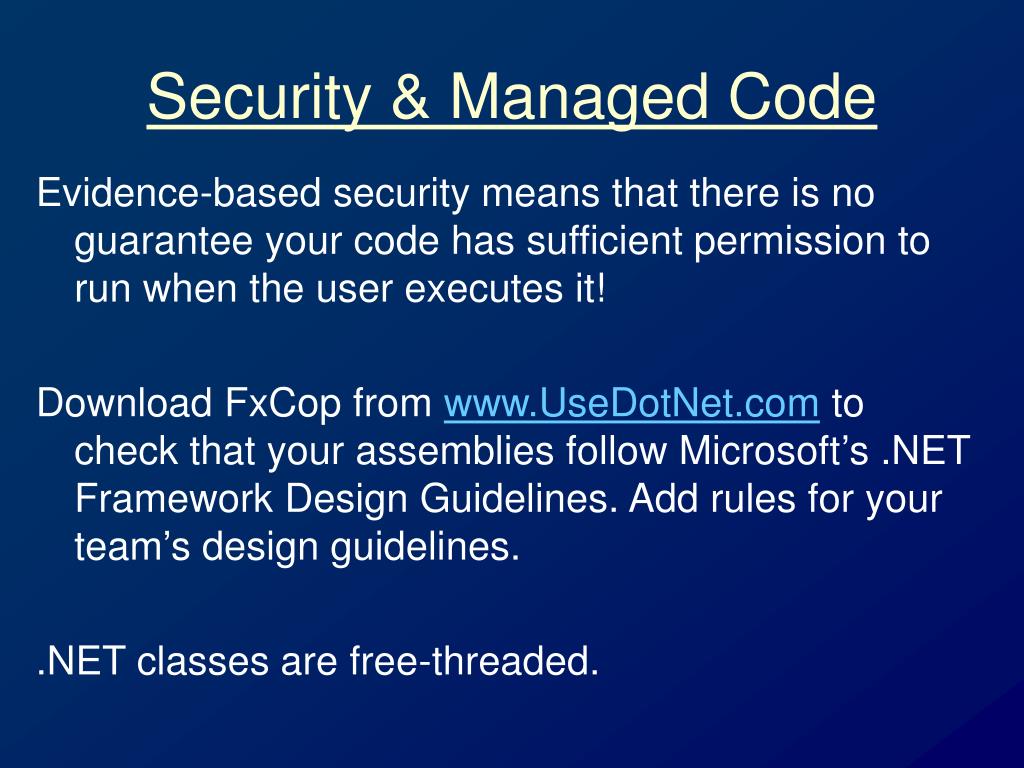 Security & Managed Code

Evidence-based security means that there is no guarantee your code has sufficient permission to run when the user executes it!

Download FxCop from www.UseDotNet.com to check that your assemblies follow Microsoft’s .NET Framework Design Guidelines. Add rules for your team’s design guidelines.

.NET classes are free-threaded.